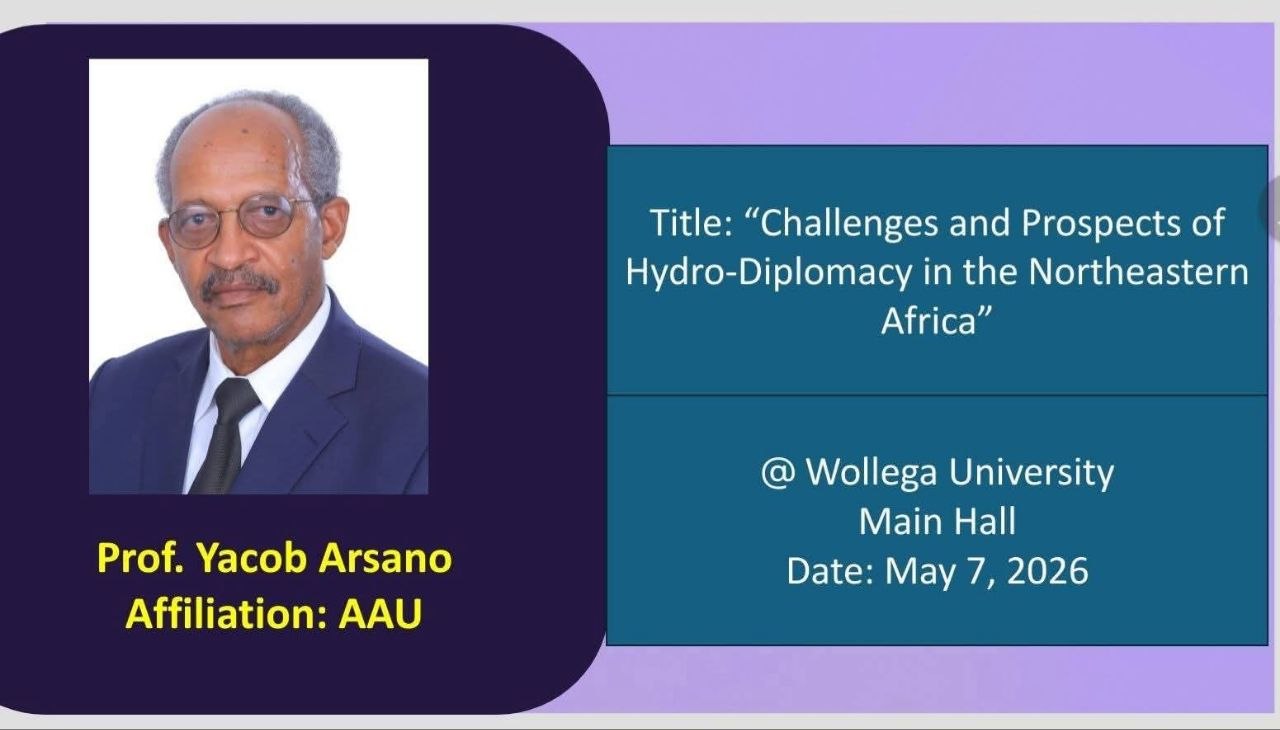 Prof. Yacob Arsano
Affiliation: AAU

Title: “Challenges and Prospects of Hydro-Diplomacy in the Northeastern Africa”

@ Wollega University
Main Hall
Date: May 7, 2026